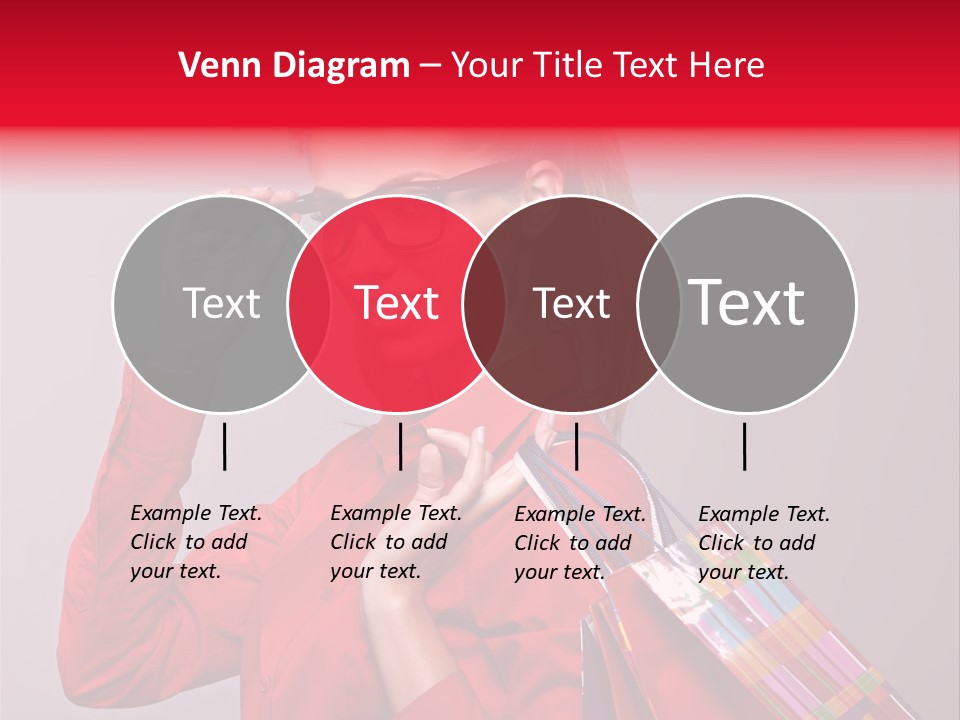 Venn Diagram – Your Title Text Here

Text

Text

Text

Text

Example Text. Click to add your text.

Example Text. Click to add your text.

Example Text. Click to add your text.

Example Text. Click to add your text.